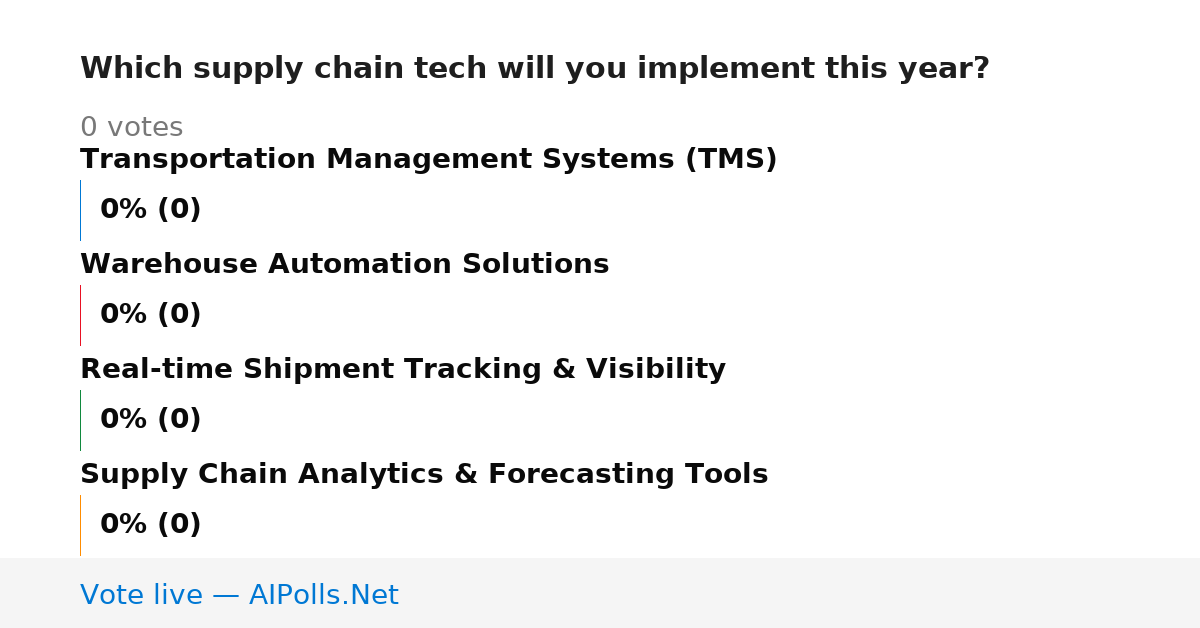 Which supply chain tech will you implement this year?

0 votes

Transportation Management Systems (TMS)

0% (0)

Warehouse Automation Solutions

0% (0)

Real-time Shipment Tracking & Visibility

0% (0)

Supply Chain Analytics & Forecasting Tools

0% (0)

Vote live — AIPolls.Net